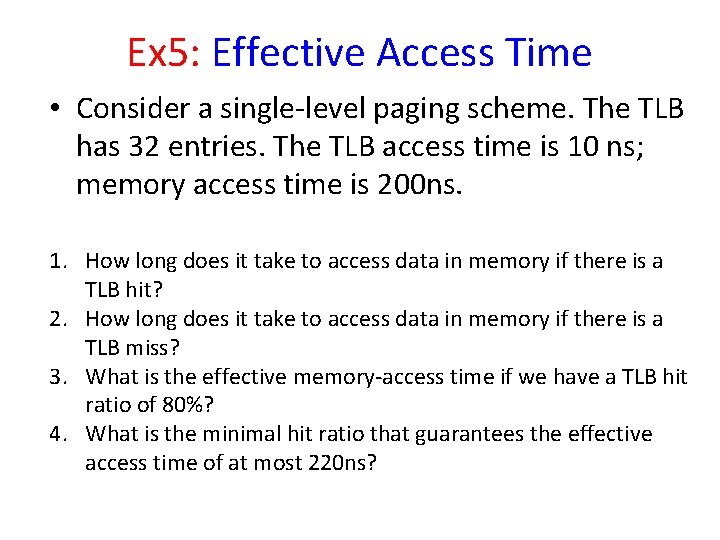 Ex5: Effective Access Time

• Consider a single-level paging scheme. The TLB has 32 entries. The TLB access time is 10 ns; memory access time is 200ns.

1. How long does it take to access data in memory if there is a TLB hit?
2. How long does it take to access data in memory if there is a TLB miss?
3. What is the effective memory-access time if we have a TLB hit ratio of 80%?
4. What is the minimal hit ratio that guarantees the effective access time of at most 220ns?